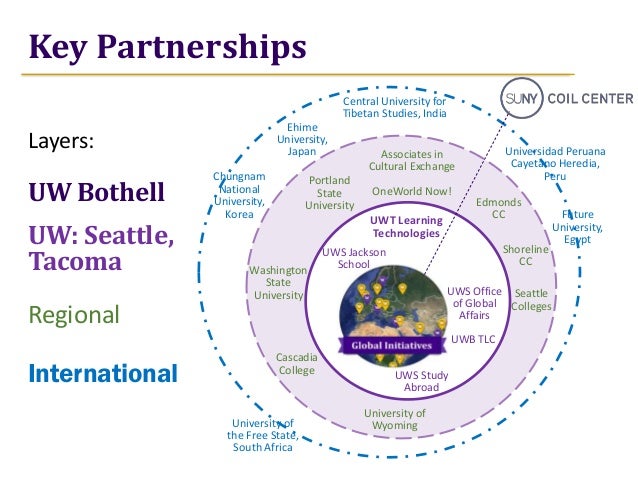 Key Partnerships

Layers:

UW Bothell

UW: Seattle, Tacoma

Regional

International

SUNY COIL CENTER

Central University for Tibetan Studies, India

Ehime University, Japan

Universidad Peruana Cayetano Heredia, Peru

Chungnam National University, Korea

Future University, Egypt

University of the Free State, South Africa

Associates in Cultural Exchange

Portland State University

OneWorld Now!

Edmonds CC

Shoreline CC

Seattle Colleges

Washington State University

Cascadia College

University of Wyoming

UWT Learning Technologies

UWS Jackson School

UWS Office of Global Affairs

UWB TLC

UWS Study Abroad

Global Initiatives